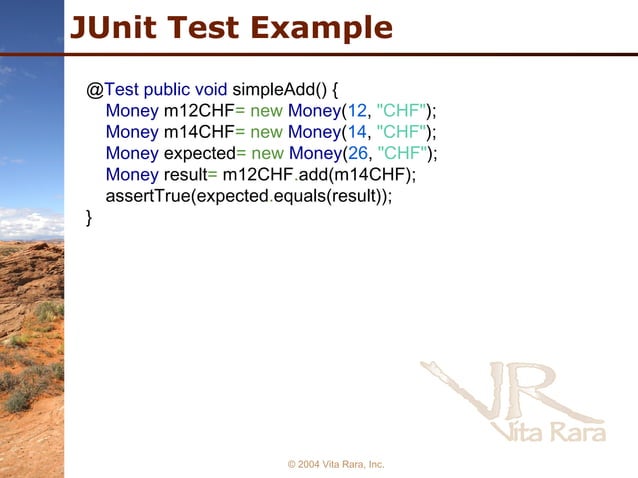 JUnit Test Example

@Test public void simpleAdd() {
Money m12CHF= new Money(12, "CHF");
Money m14CHF= new Money(14, "CHF");
Money expected= new Money(26, "CHF");
Money result= m12CHF.add(m14CHF);
assertTrue(expected.equals(result));
}

VR
Vita Rara

© 2004 Vita Rara, Inc.